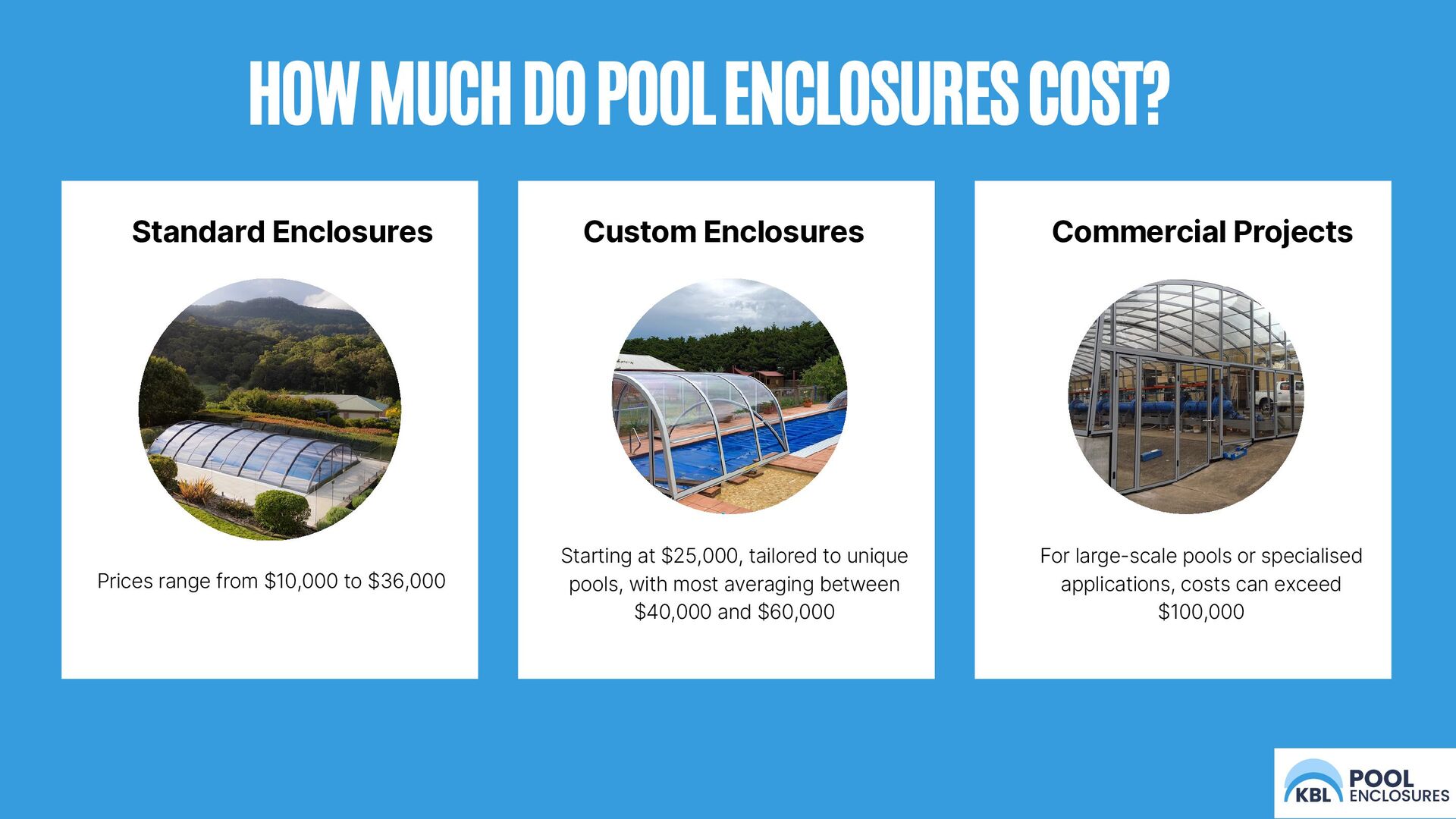 HOW MUCH DO POOL ENCLOSURES COST?

Standard Enclosures

Prices range from \$10,000 to \$36,000

Custom Enclosures

Starting at \$25,000, tailored to unique pools, with most averaging between \$40,000 and \$60,000

Commercial Projects

For large-scale pools or specialised applications, costs can exceed \$100,000

KBL POOL ENCLOSURES